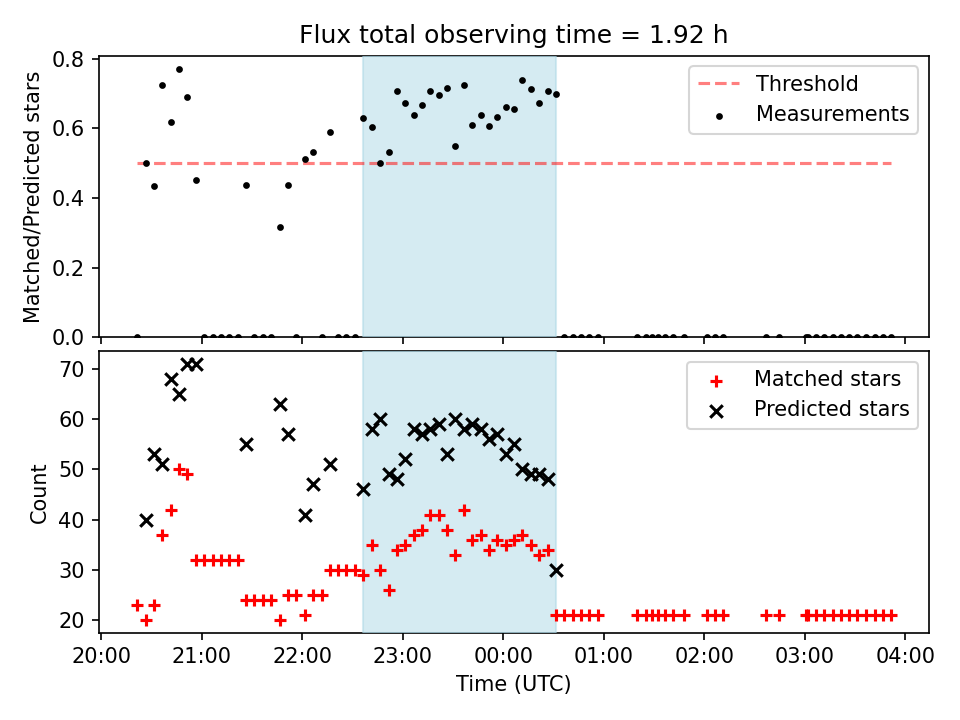 Flux total observing time = 1.92 h

Matched/Predicted stars

0.8
0.6
0.4
0.2
0.0

Threshold
Measurements

Count

70
60
50
40
30
20

Matched stars
Predicted stars

20:00 21:00 22:00 23:00 00:00 01:00 02:00 03:00 04:00

Time (UTC)